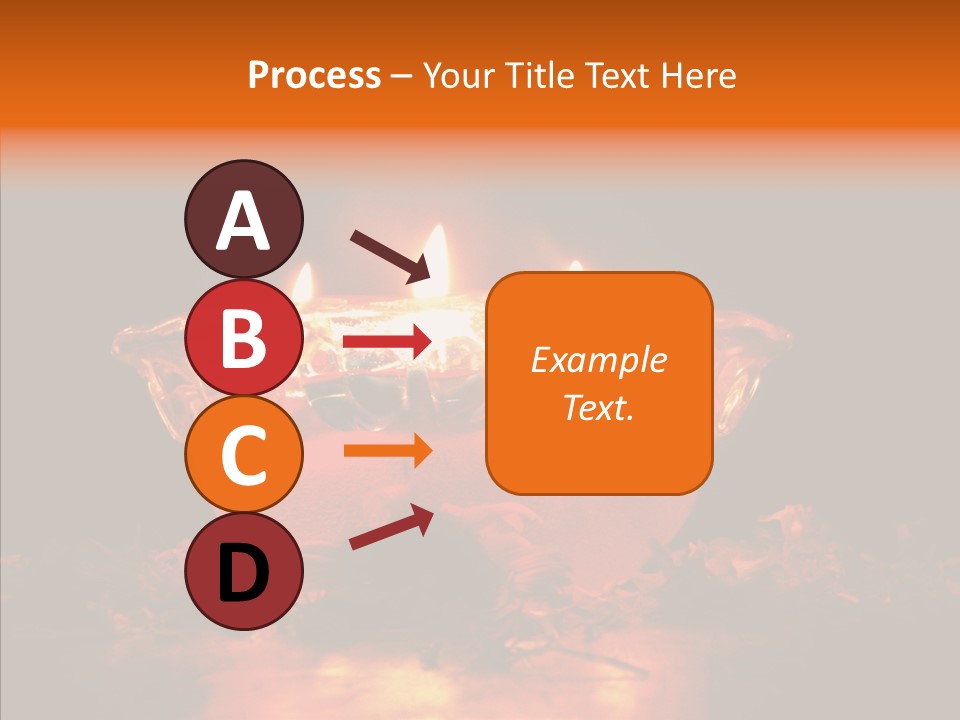 Process – Your Title Text Here

A

B

C

D

Example Text.